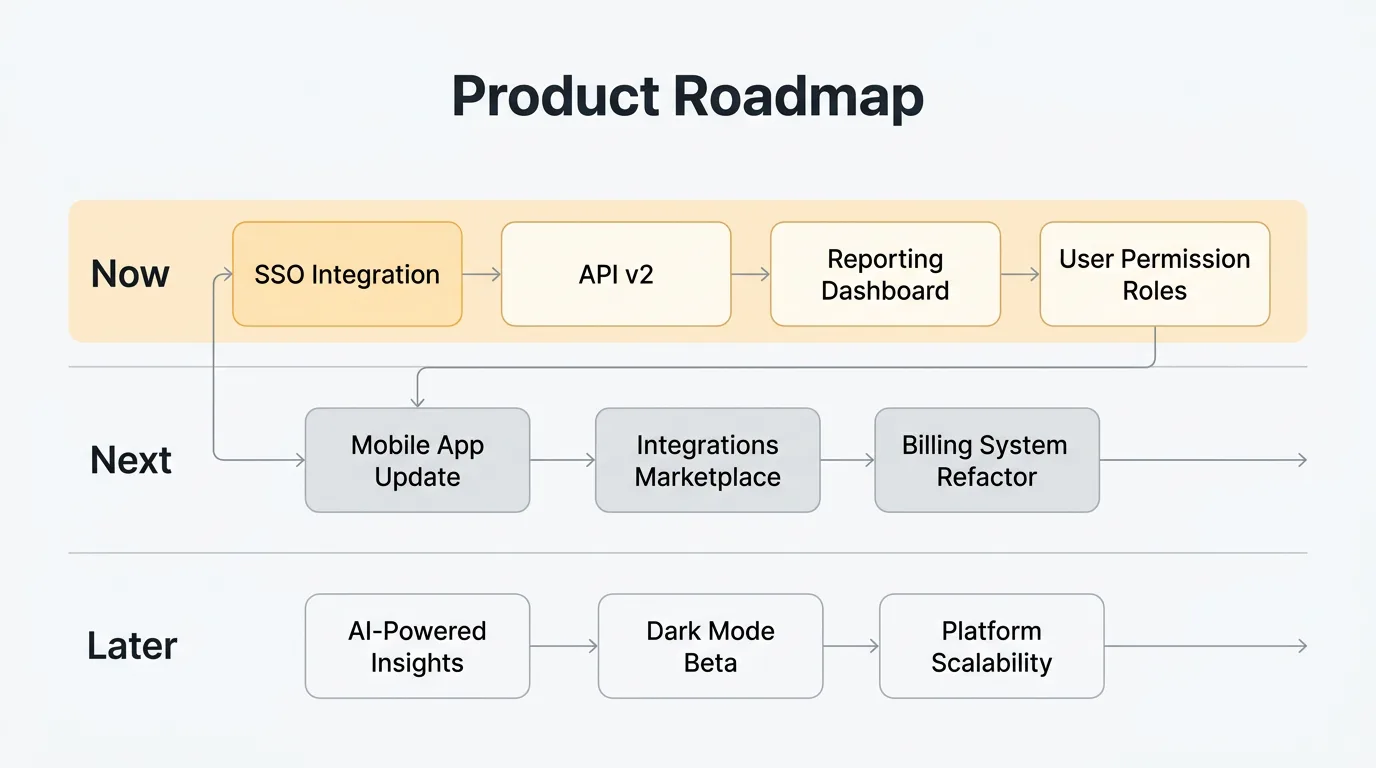 Product Roadmap

Now

SSO Integration

API v2

Reporting Dashboard

User Permission Roles

Next

Mobile App Update

Integrations Marketplace

Billing System Refactor

Later

AI-Powered Insights

Dark Mode Beta

Platform Scalability